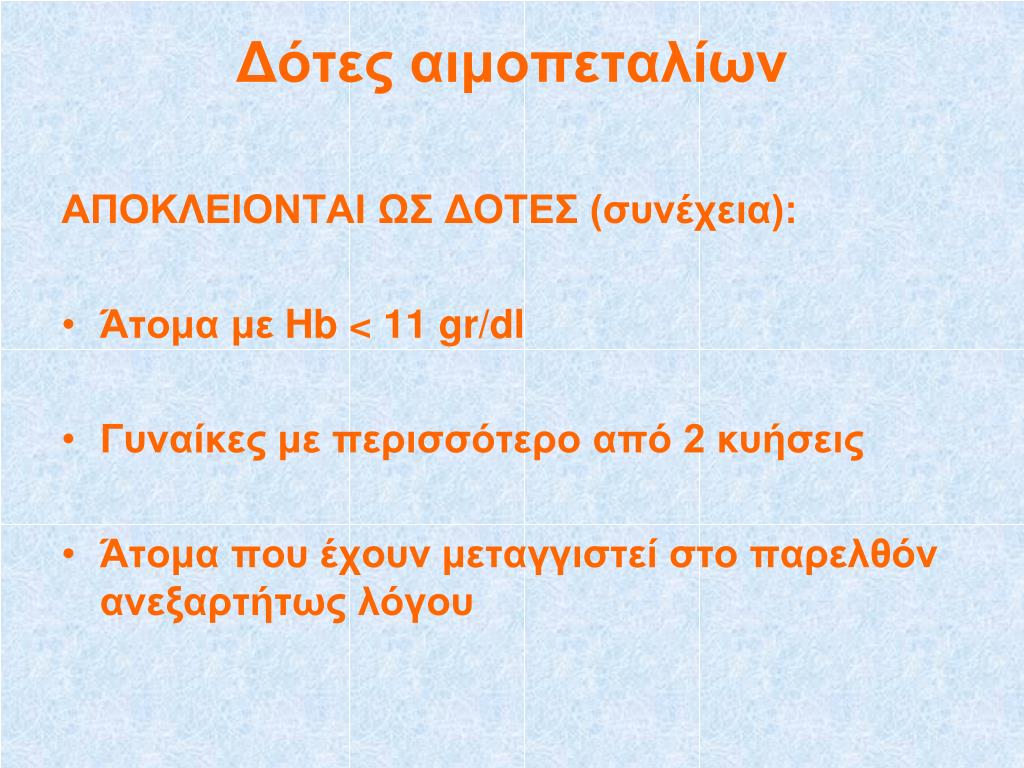 Δότες αιμοπεταλίων

ΑΠΟΚΛΕΙΟΝΤΑΙ ΩΣ ΔΟΤΕΣ (συνέχεια):

• Άτομα με Hb < 11 gr/dl

• Γυναίκες με περισσότερο από 2 κυήσεις

• Άτομα που έχουν μεταγγιστεί στο παρελθόν ανεξαρτήτως λόγου